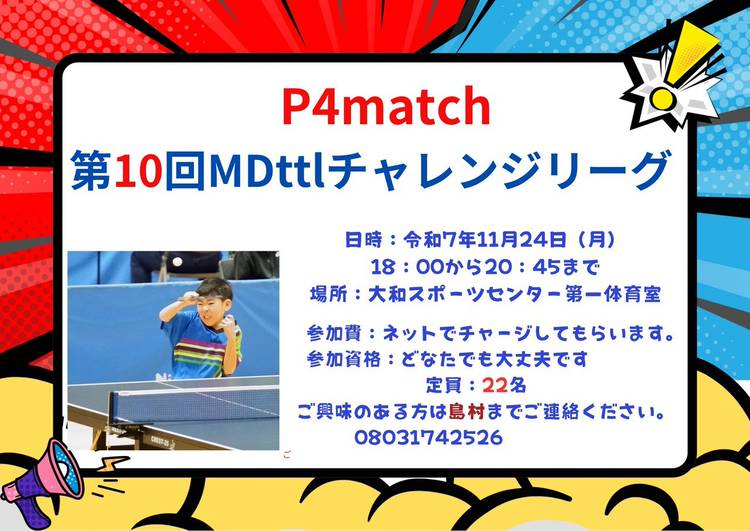 P4match

第10回MDttlチャレンジリーグ

日時：令和7年11月24日（月）
18：00から20：45まで
場所：大和スポーツセンター第一体育室

参加費：ネットでチャージしてもらいます。
参加資格：どなたでも大丈夫です
定員：22名
ご興味のある方は島村までご連絡ください。
08031742526

ご